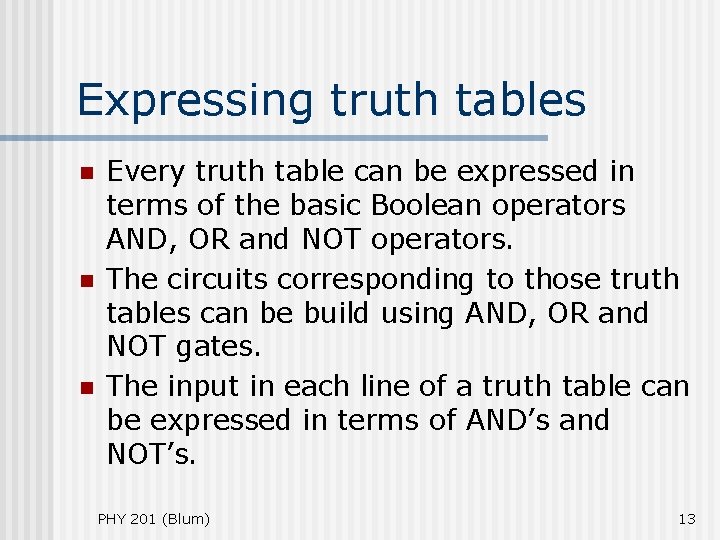 Expressing truth tables

- Every truth table can be expressed in terms of the basic Boolean operators AND, OR and NOT operators.
- The circuits corresponding to those truth tables can be build using AND, OR and NOT gates.
- The input in each line of a truth table can be expressed in terms of AND’s and NOT’s.

PHY 201 (Blum)

13